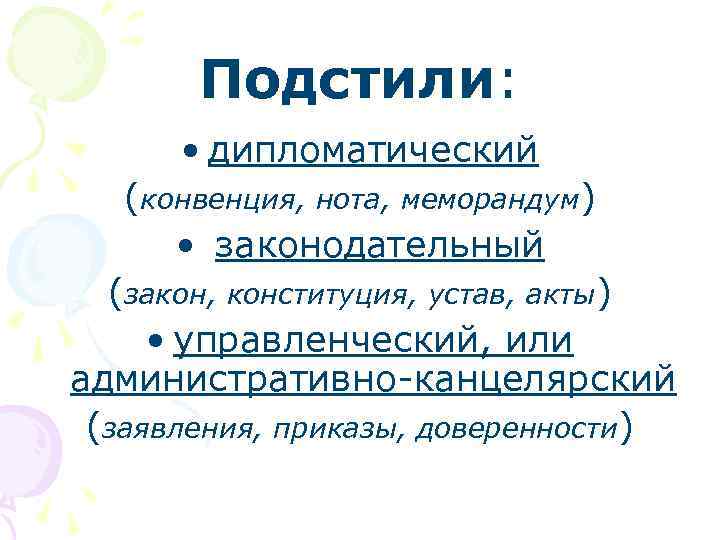 Подстили:

• дипломатический (конвенция, нота, меморандум)

• законодательный (закон, конституция, устав, акты)

• управленческий, или административно-канцелярский (заявления, приказы, доверенности)